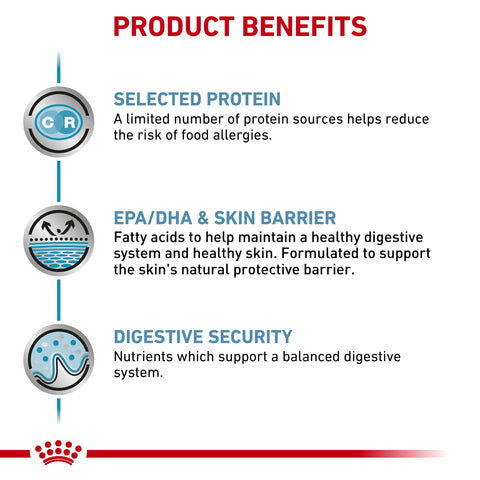 PRODUCT BENEFITS

C R

SELECTED PROTEIN
A limited number of protein sources helps reduce the risk of food allergies.

EPA/DHA & SKIN BARRIER
Fatty acids to help maintain a healthy digestive system and healthy skin. Formulated to support the skin's natural protective barrier.

DIGESTIVE SECURITY
Nutrients which support a balanced digestive system.